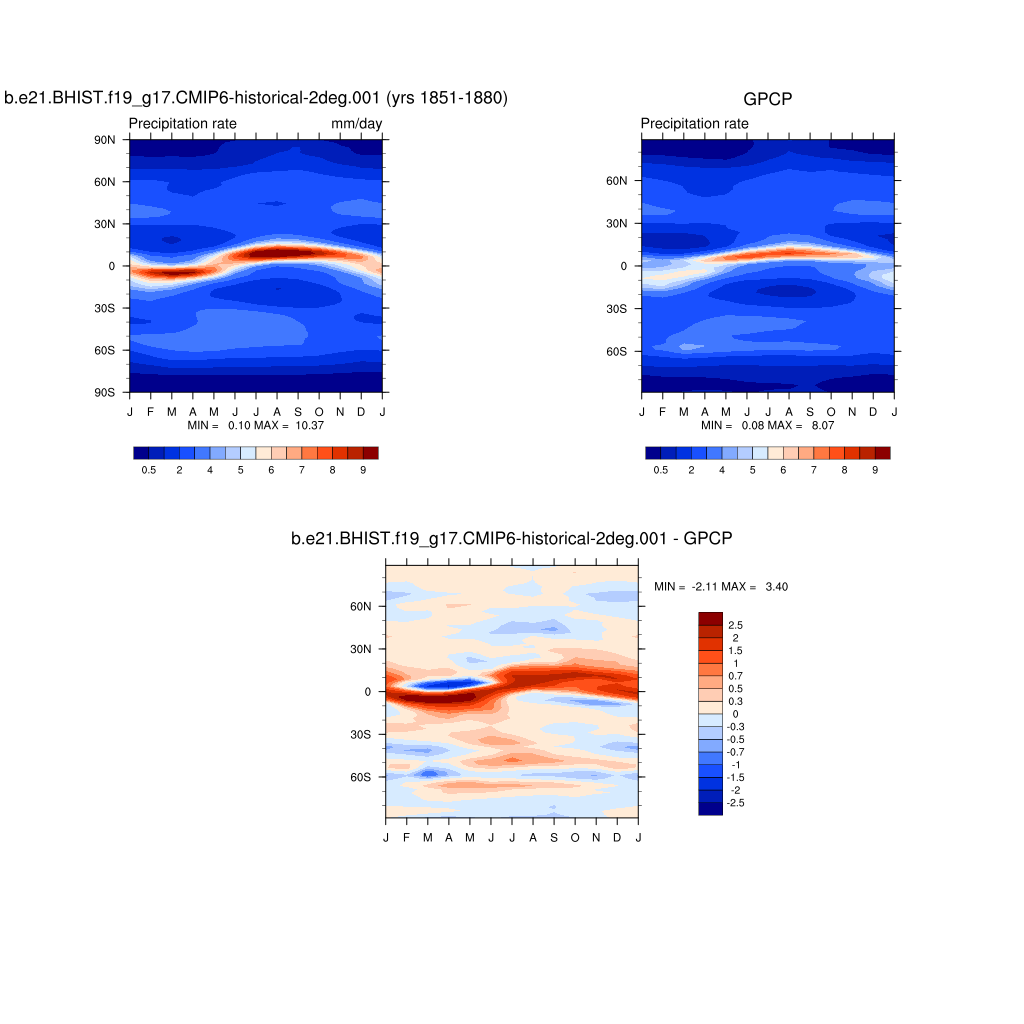 b.e21.BHIST.f19_g17.CMIP6-historical-2deg.001 (yrs 1851-1880)

Precipitation rate mm/day

90N
60N
30N
0
30S
60S
90S

J F M A M J J A S O N D J

MIN = 0.10 MAX = 10.37

0.5 2 4 5 6 7 8 9

GPCP

Precipitation rate

60N
30N
0
30S
60S

J F M A M J J A S O N D J

MIN = 0.08 MAX = 8.07

0.5 2 4 5 6 7 8 9

b.e21.BHIST.f19_g17.CMIP6-historical-2deg.001 - GPCP

MIN = -2.11 MAX = 3.40

60N
30N
0
30S
60S

J F M A M J J A S O N D J

2.5
2
1.5
1
0.7
0.5
0.3
0
-0.3
-0.5
-0.7
-1
-1.5
-2
-2.5